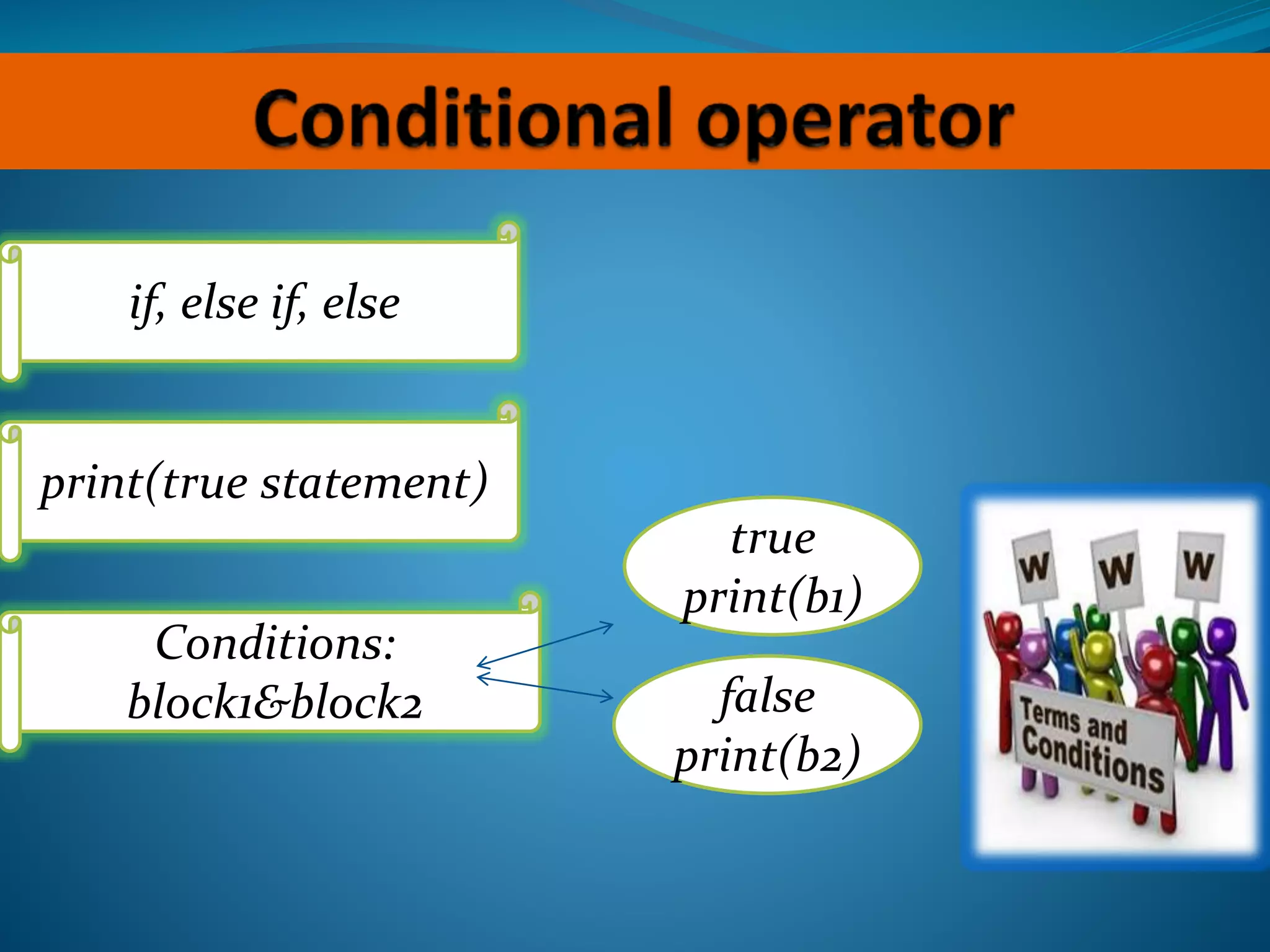 Conditional operator

if, else if, else

print(true statement)

Conditions: block1&block2

true print(b1)

false print(b2)

W W W

Terms and Conditions